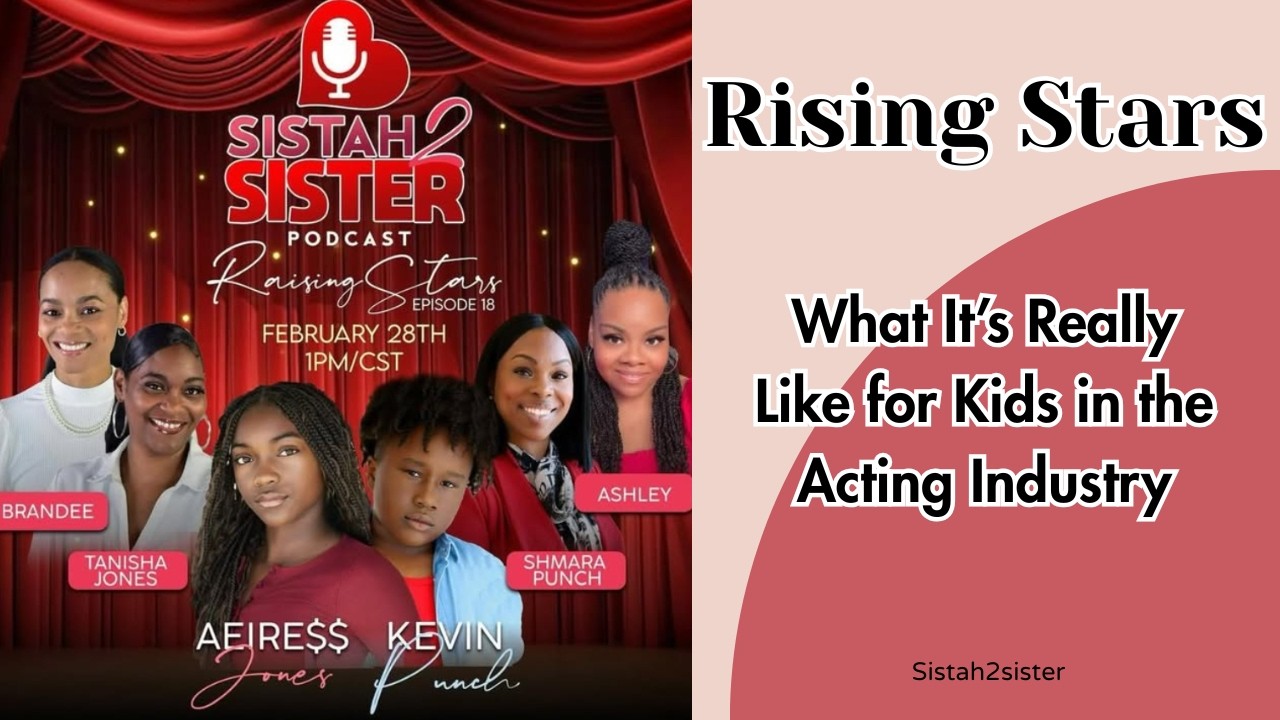 SISTAH 2 SISTER
PODCAST
Raising Stars
EPISODE 18
FEBRUARY 28TH
1PM/CST

BRANDEE
TANISHA JONES
ASHLEY
SHMARA PUNCH
AEIRE$$ Jones
KEVIN Punch

Rising Stars

What It's Really Like for Kids in the Acting Industry

Sistah2sister